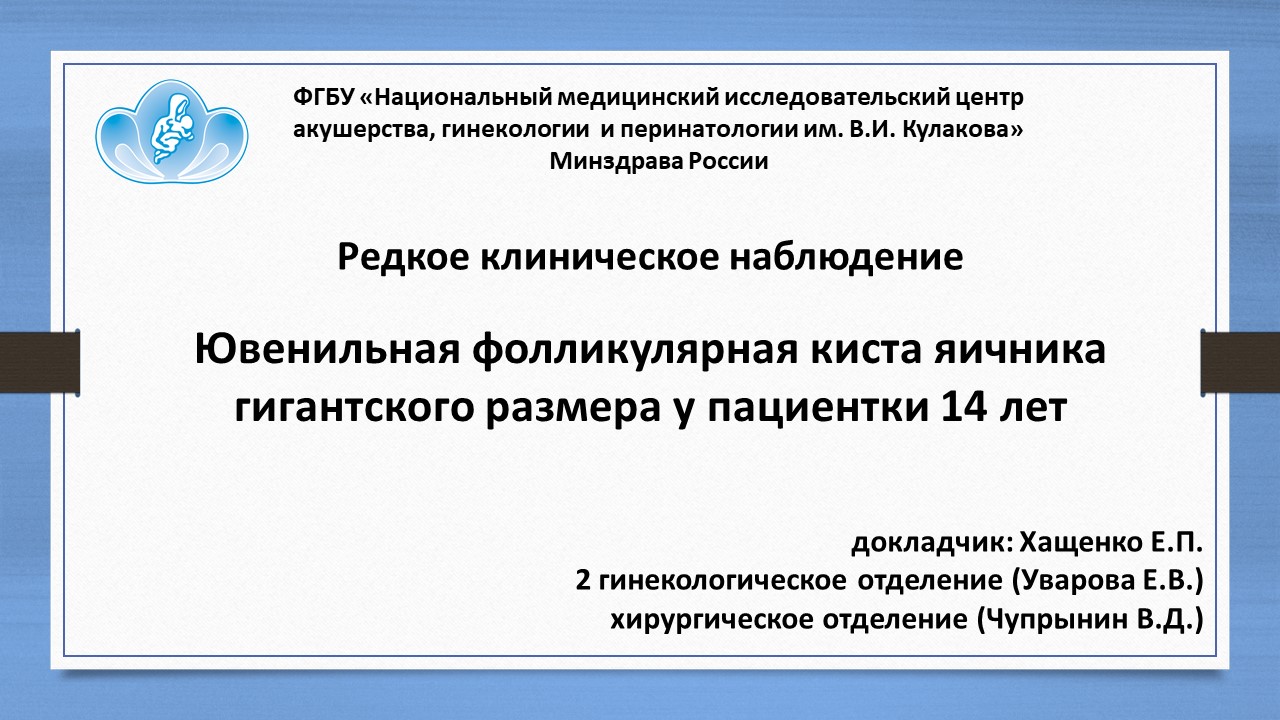 ФГБУ «Национальный медицинский исследовательский центр акушерства, гинекологии и перинатологии им. В.И. Кулакова» Минздрава России

Редкое клиническое наблюдение

Ювенильная фолликулярная киста яичника гигантского размера у пациентки 14 лет

докладчик: Хащенко Е.П.
2 гинекологическое отделение (Уварова Е.В.)
хирургическое отделение (Чупрынин В.Д.)